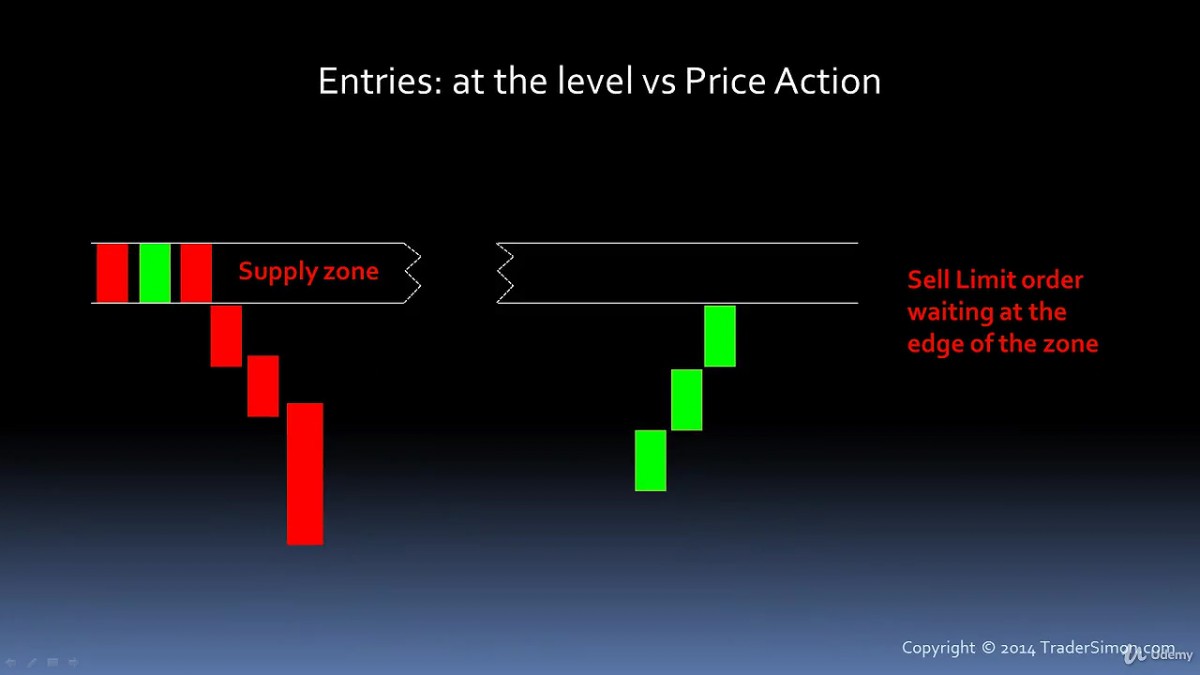 Entries: at the level vs Price Action

Supply zone

Sell Limit order waiting at the edge of the zone

Copyright © 2014 TraderSimon.com

Udemy